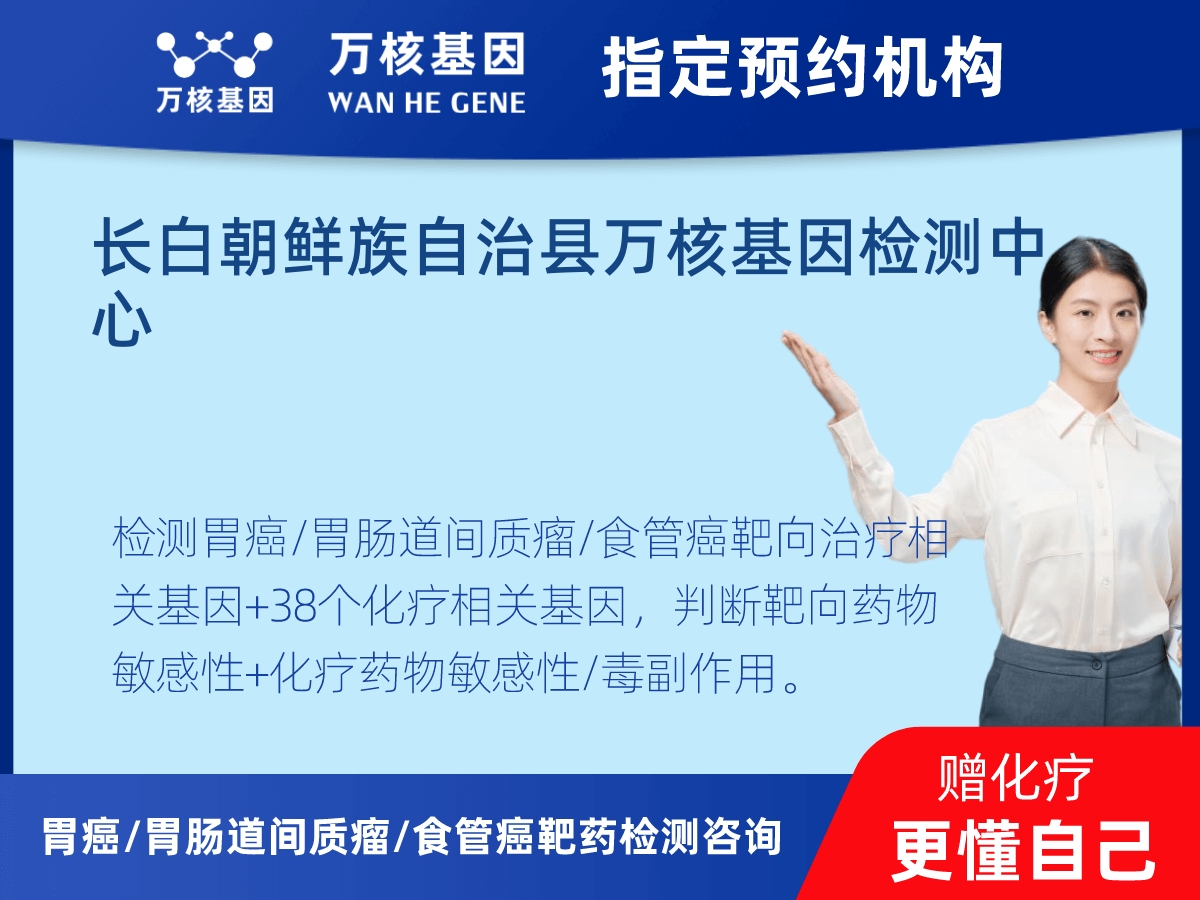 万核基因
万核基因
WAN HE GENE
指定预约机构

长白朝鲜族自治县万核基因检测中心

检测胃癌/胃肠道间质瘤/食管癌靶向治疗相关基因+38个化疗相关基因，判断靶向药物敏感性+化疗药物敏感性/毒副作用。

胃癌/胃肠道间质瘤/食管癌靶药检测咨询

赠化疗
更懂自己